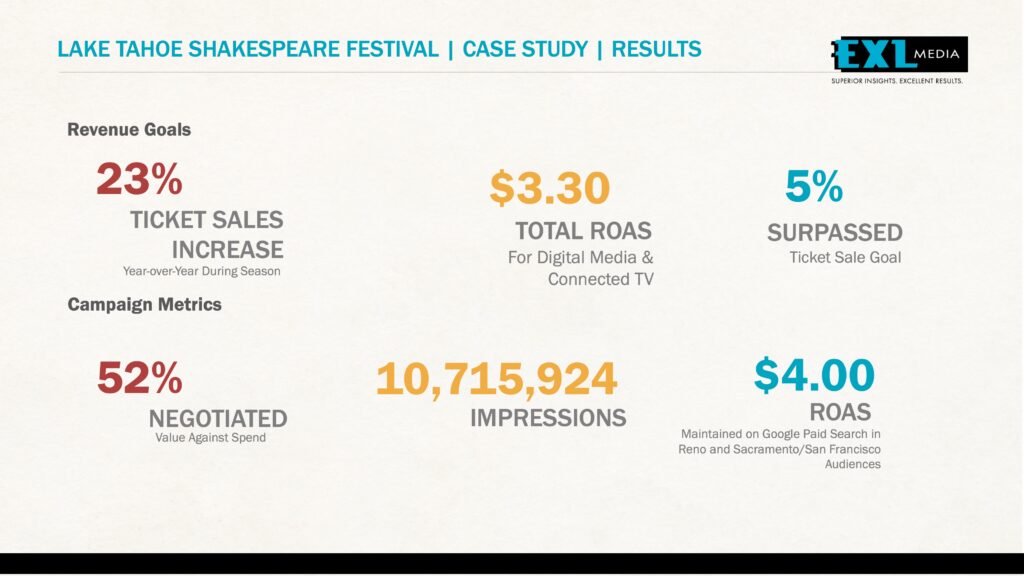 LAKE TAHOE SHAKESPEARE FESTIVAL | CASE STUDY | RESULTS

EXL MEDIA
SUPERIOR INSIGHTS. EXCELLENT RESULTS.

Revenue Goals

23%
TICKET SALES INCREASE
Year-over-Year During Season

$3.30
TOTAL ROAS
For Digital Media & Connected TV

5%
SURPASSED
Ticket Sale Goal

Campaign Metrics

52%
NEGOTIATED
Value Against Spend

10,715,924
IMPRESSIONS

$4.00
ROAS
Maintained on Google Paid Search in Reno and Sacramento/San Francisco Audiences